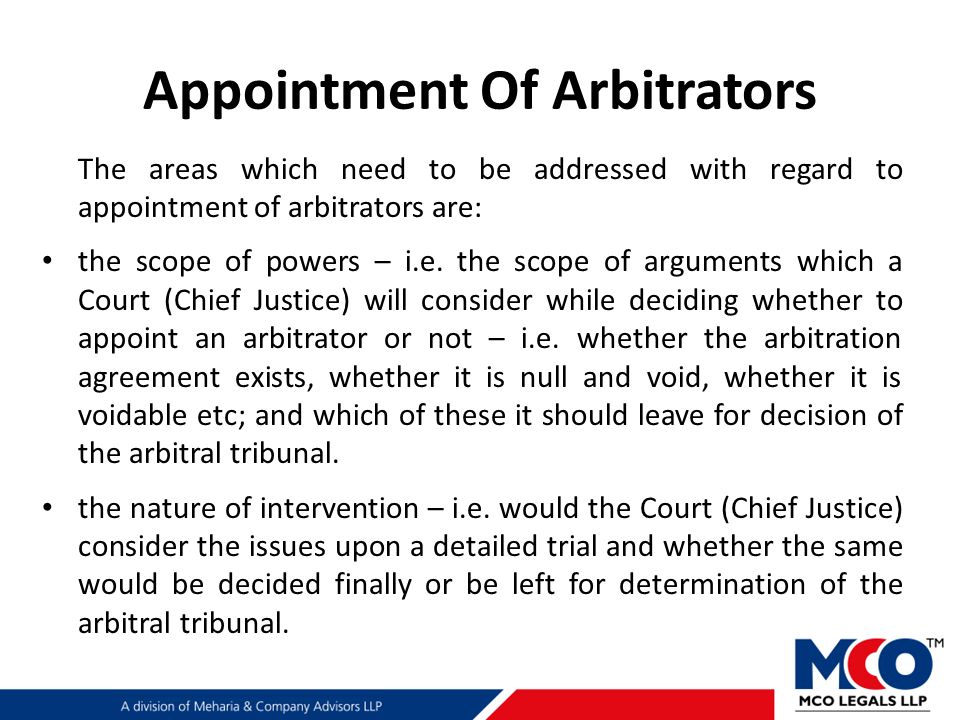 Appointment Of Arbitrators

The areas which need to be addressed with regard to appointment of arbitrators are:

• the scope of powers – i.e. the scope of arguments which a Court (Chief Justice) will consider while deciding whether to appoint an arbitrator or not – i.e. whether the arbitration agreement exists, whether it is null and void, whether it is voidable etc; and which of these it should leave for decision of the arbitral tribunal.

• the nature of intervention – i.e. would the Court (Chief Justice) consider the issues upon a detailed trial and whether the same would be decided finally or be left for determination of the arbitral tribunal.

A division of Meharia & Company Advisors LLP

MCO™
MCO LEGALS LLP